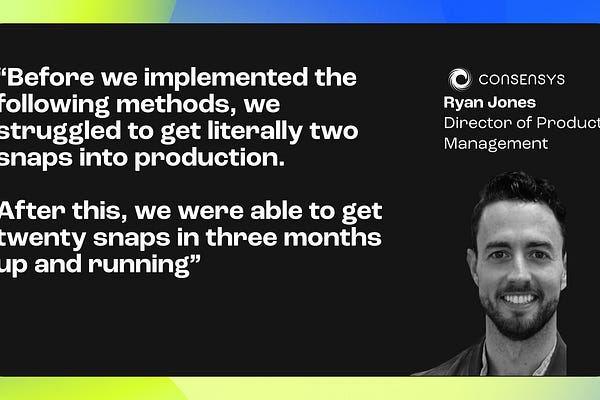 "Before we implemented the following methods, we struggled to get literally two snaps into production.

After this, we were able to get twenty snaps in three months up and running"

CONSENSYS
Ryan Jones
Director of Product
Management